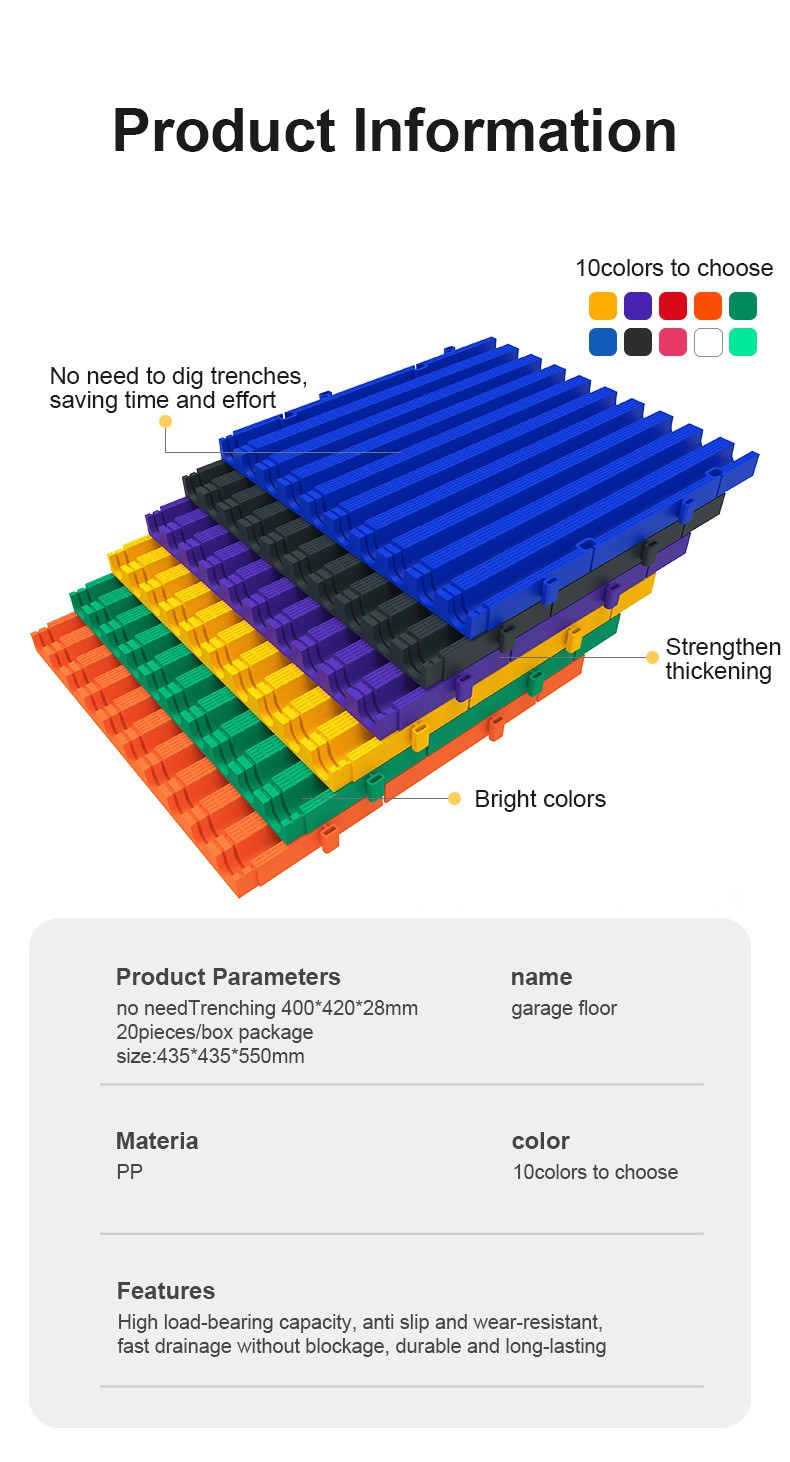 Product Information

10colors to choose

No need to dig trenches, saving time and effort

Strengthen thickening

Bright colors

Product Parameters
no needTrenching 400*420*28mm
20pieces/box package
size:435*435*550mm

name
garage floor

Materia
PP

color
10colors to choose

Features
High load-bearing capacity, anti slip and wear-resistant, fast drainage without blockage, durable and long-lasting